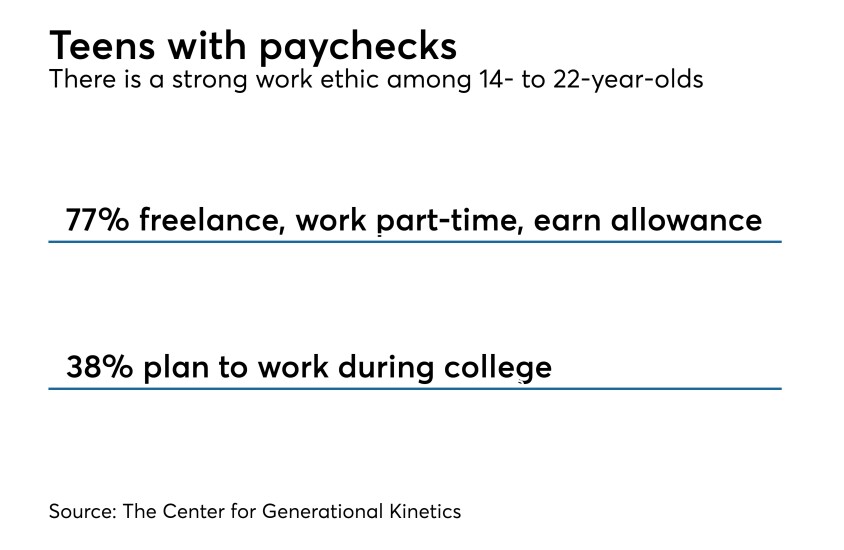 Teens with paychecks
There is a strong work ethic among 14- to 22-year-olds

77% freelance, work part-time, earn allowance

38% plan to work during college

Source: The Center for Generational Kinetics